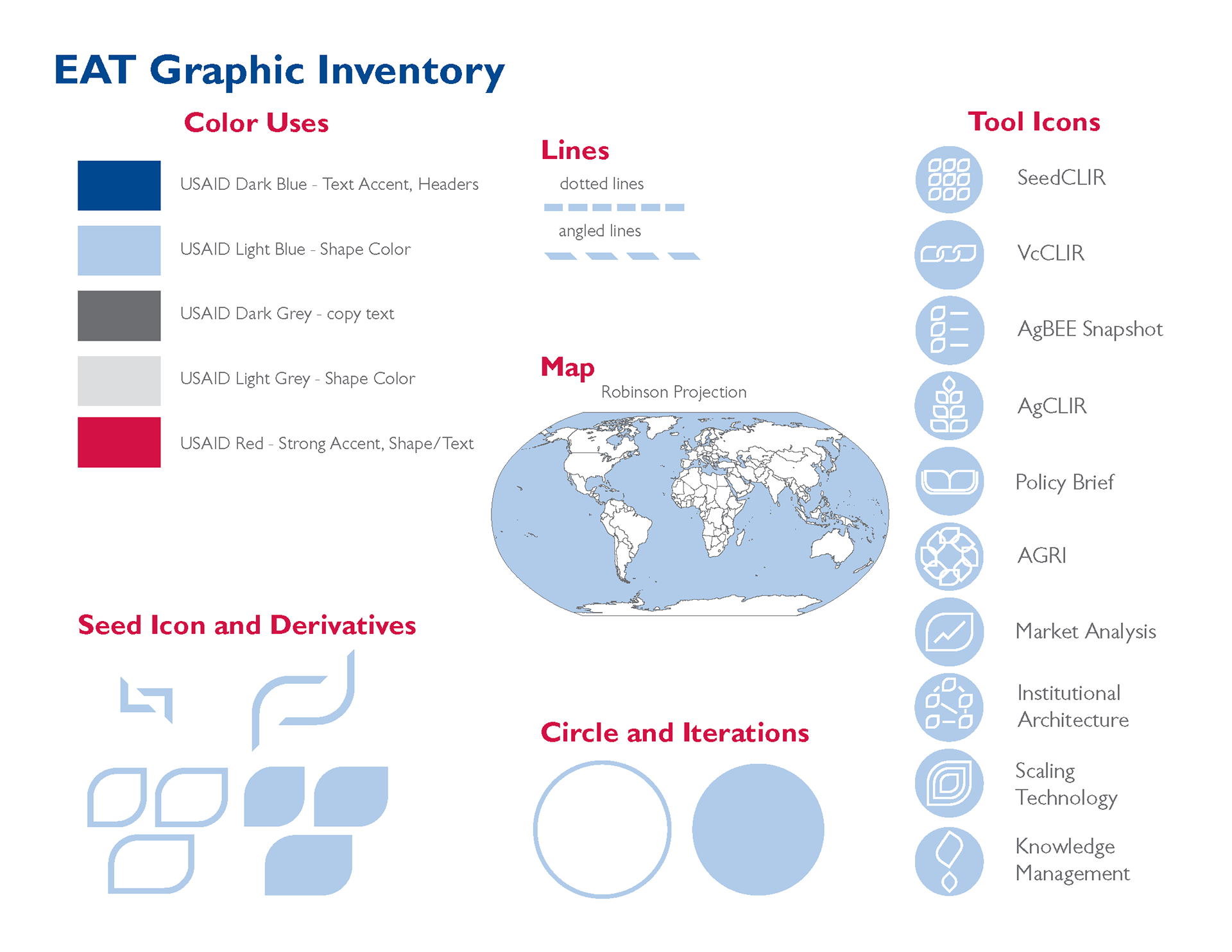 EAT Graphic Inventory

Color Uses

USAID Dark Blue - Text Accent, Headers

USAID Light Blue - Shape Color

USAID Dark Grey - copy text

USAID Light Grey - Shape Color

USAID Red - Strong Accent, Shape/Text

Seed Icon and Derivatives

Lines

dotted lines

angled lines

Map

Robinson Projection

Circle and Iterations

Tool Icons

SeedCLIR

VcCLIR

AgBEE Snapshot

AgCLIR

Policy Brief

AGRI

Market Analysis

Institutional Architecture

Scaling Technology

Knowledge Management